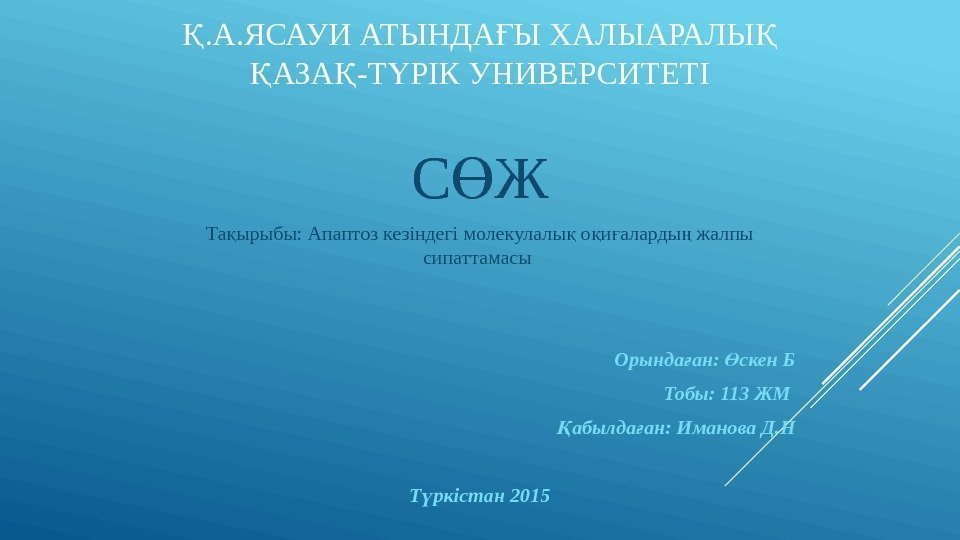 Қ.А.ЯСАУИ АТЫНДАҒЫ ХАЛЫАРАЛЫҚ ҚАЗАҚ-ТҮРІК УНИВЕРСИТЕТІ

СӨЖ

Тақырыбы: Апаптоз кезіндегі молекулалық оқиғалардың жалпы сипаттамасы

Орындаған: Өскен Б

Тобы: 113 ЖМ

Қабылдаған: Иманова Д.Н

Түркістан 2015